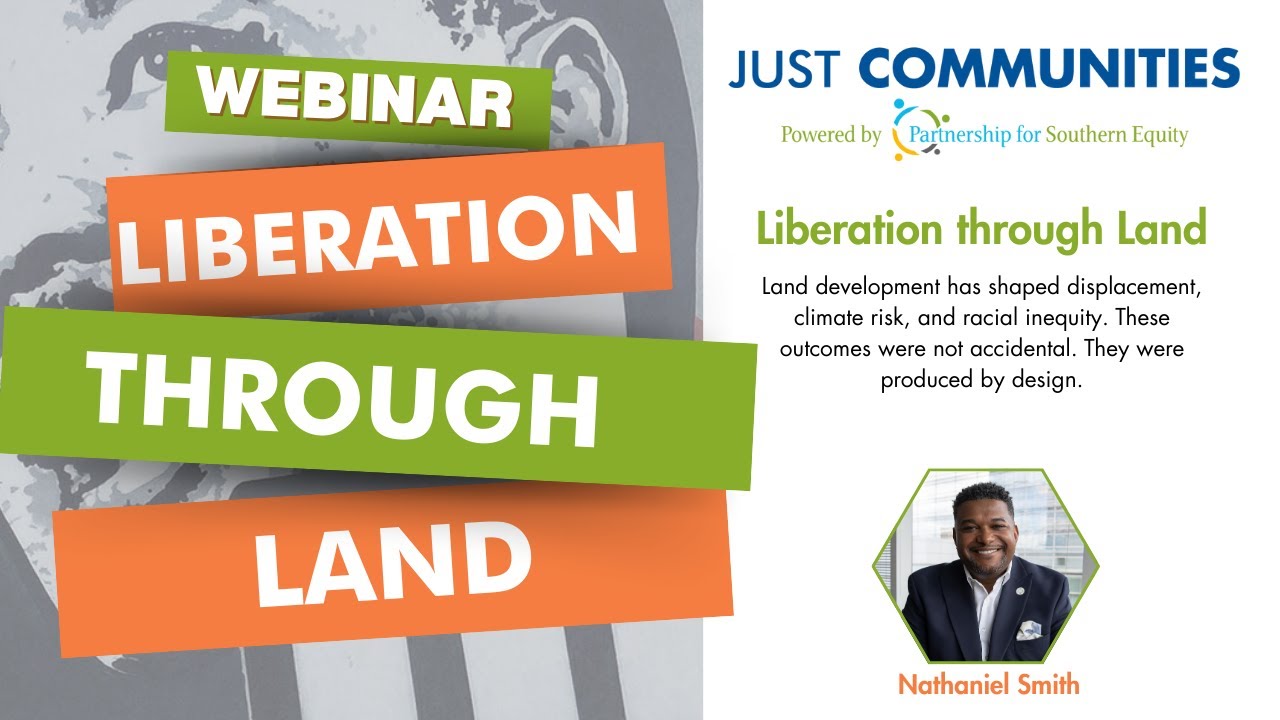 WEBINAR
LIBERATION
THROUGH
LAND

JUST COMMUNITIES
Powered by Partnership for Southern Equity

Liberation through Land

Land development has shaped displacement, climate risk, and racial inequity. These outcomes were not accidental. They were produced by design.

Nathaniel Smith